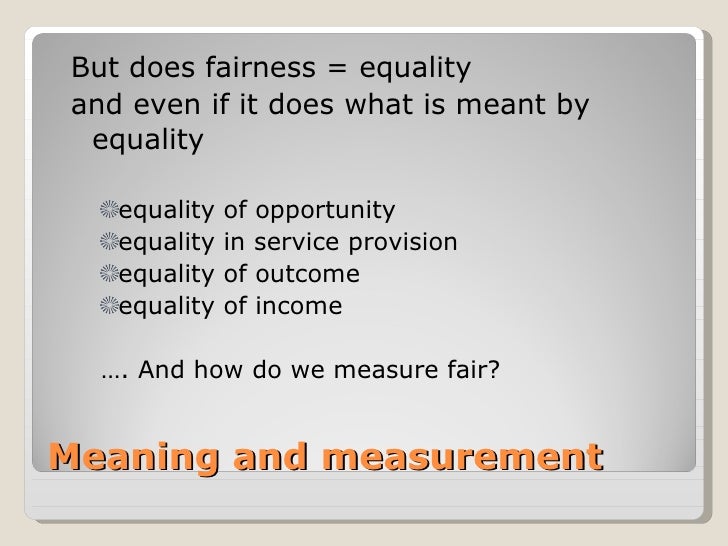 But does fairness = equality
and even if it does what is meant by equality

equality of opportunity
equality in service provision
equality of outcome
equality of income

…. And how do we measure fair?

Meaning and measurement